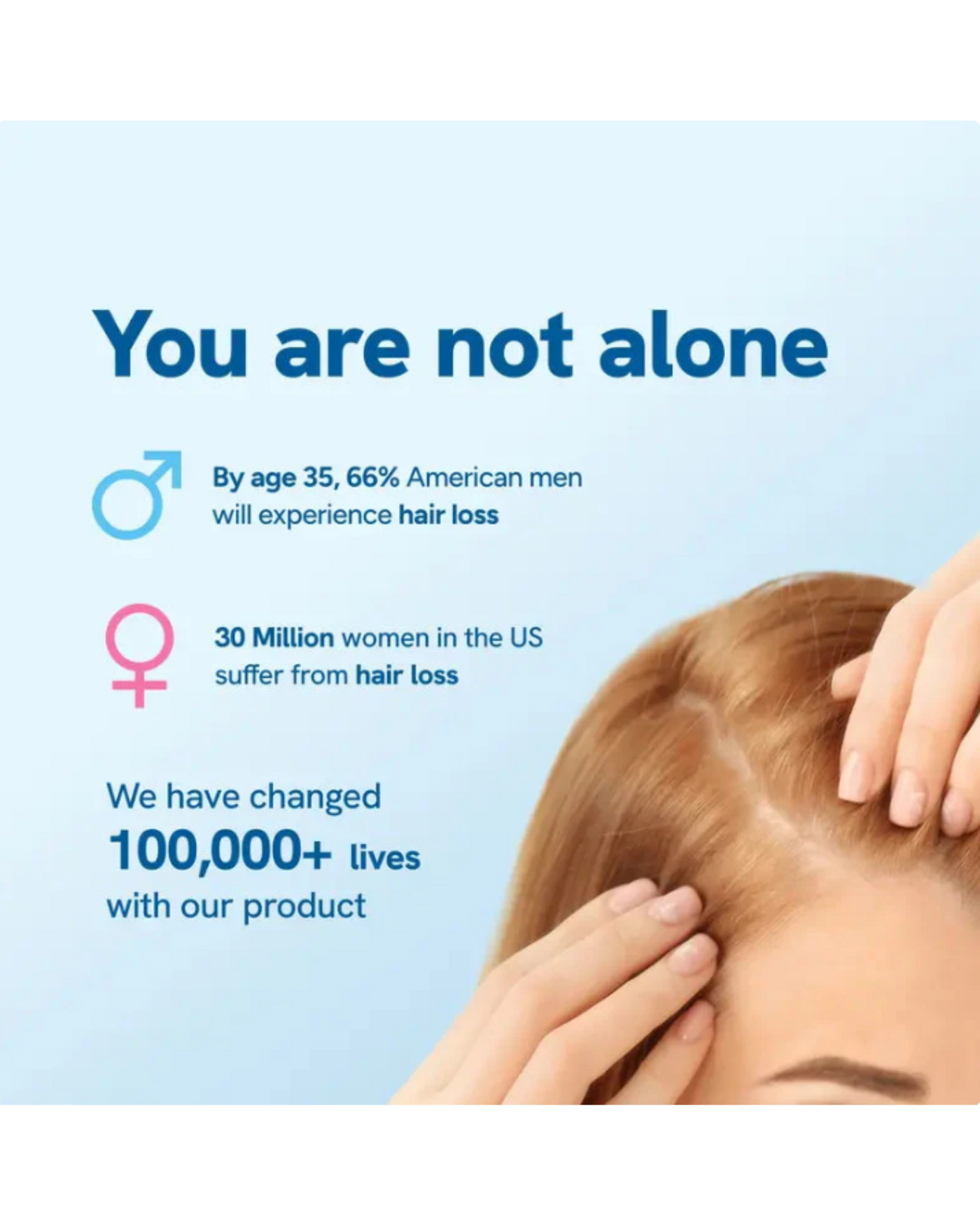 You are not alone

By age 35, 66% American men will experience hair loss

30 Million women in the US suffer from hair loss

We have changed 100,000+ lives with our product